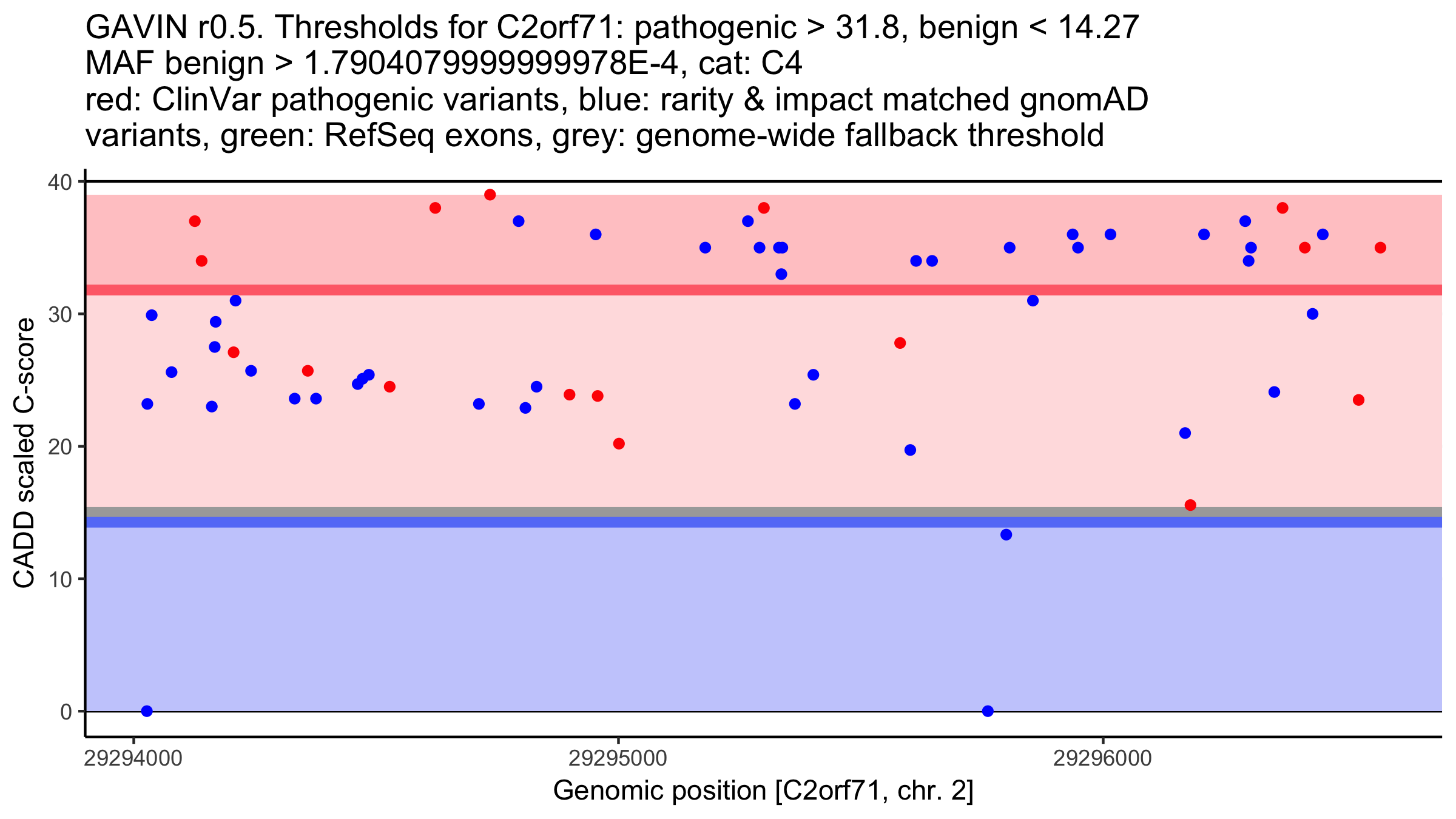 GAVIN r0.5. Thresholds for C2orf71: pathogenic > 31.8, benign < 14.27
MAF benign > 1.7904079999999978E-4, cat: C4
red: ClinVar pathogenic variants, blue: rarity & impact matched gnomAD variants, green: RefSeq exons, grey: genome-wide fallback threshold

CADD scaled C-score

40
30
20
10
0

29294000
29295000
29296000

Genomic position [C2orf71, chr. 2]